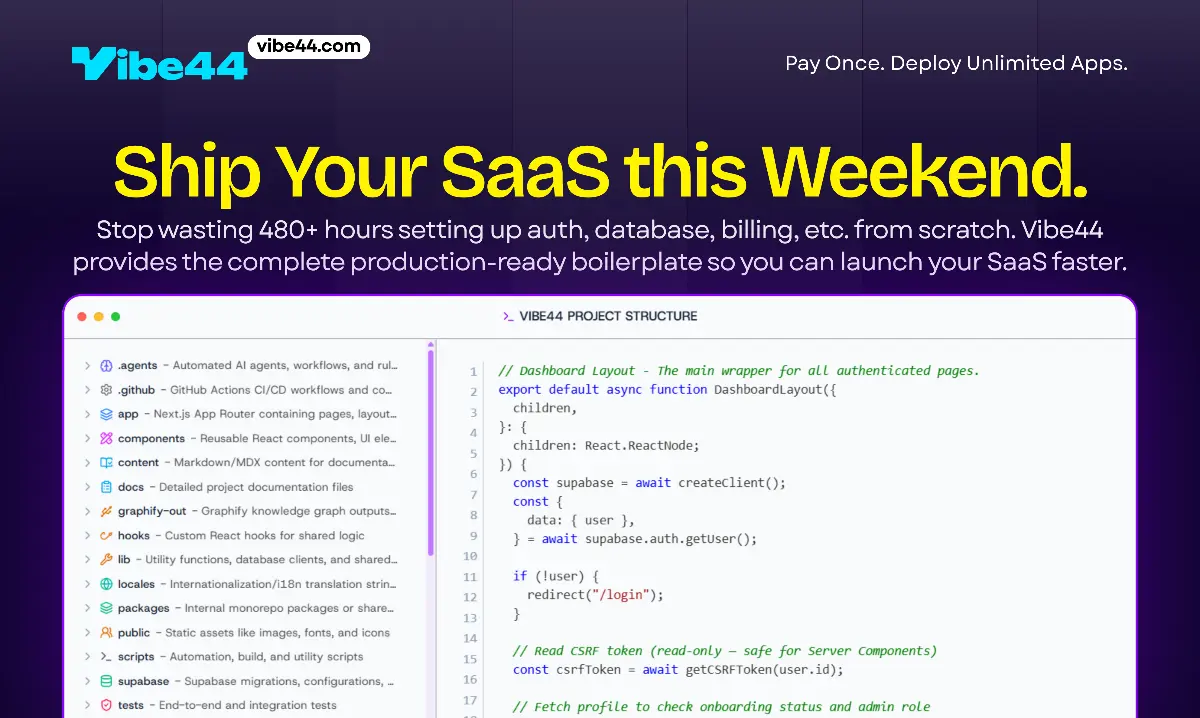 Vibe44 vibe44.com

Pay Once. Deploy Unlimited Apps.

Ship Your SaaS this Weekend.

Stop wasting 480+ hours setting up auth, database, billing, etc. from scratch. Vibe44 provides the complete production-ready boilerplate so you can launch your SaaS faster.

>_ VIBE44 PROJECT STRUCTURE

.agents - Automated AI agents, workflows, and rul...
.github - GitHub Actions CI/CD workflows and co...
app - Next.js App Router containing pages, layout...
components - Reusable React components, UI ele...
content - Markdown/MDX content for documenta...
docs - Detailed project documentation files
graphify-out - Graphify knowledge graph outputs...
hooks - Custom React hooks for shared logic
lib - Utility functions, database clients, and shared...
locales - Internationalization/i18n translation strin...
packages - Internal monorepo packages or share...
public - Static assets like images, fonts, and icons
scripts - Automation, build, and utility scripts
supabase - Supabase migrations, configurations, ...
tests - End-to-end and integration tests

1 // Dashboard Layout - The main wrapper for all authenticated pages.
2 export default async function DashboardLayout({
3 children,
4 }: {
5 children: React.ReactNode;
6 }) {
7 const supabase = await createClient();
8 const {
9 data: { user },
10 } = await supabase.auth.getUser();
11
12 if (!user) {
13 redirect("/login");
14 }
15
16 // Read CSRF token (read-only — safe for Server Components)
17 const csrfToken = await getCSRFToken(user.id);
18
19 // Fetch profile to check onboarding status and admin role